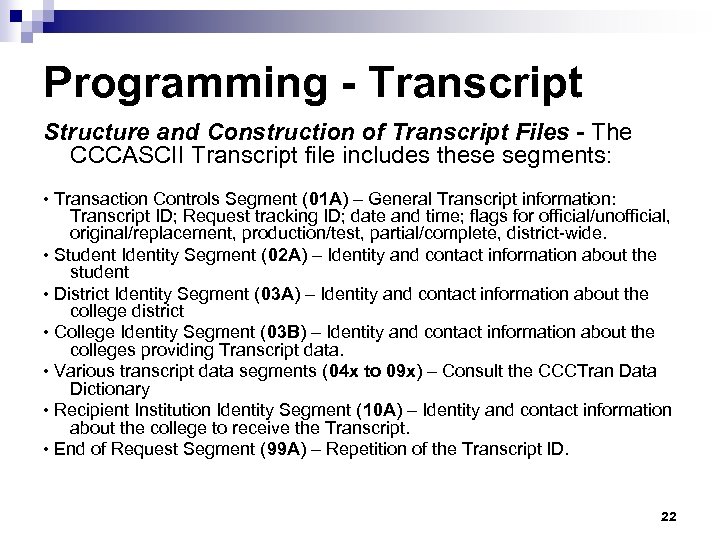 Programming - Transcript

Structure and Construction of Transcript Files - The CCCASCII Transcript file includes these segments:

• Transaction Controls Segment (01A) – General Transcript information: Transcript ID; Request tracking ID; date and time; flags for official/unofficial, original/replacement, production/test, partial/complete, district-wide.

• Student Identity Segment (02A) – Identity and contact information about the student

• District Identity Segment (03A) – Identity and contact information about the college district

• College Identity Segment (03B) – Identity and contact information about the colleges providing Transcript data.

• Various transcript data segments (04x to 09x) – Consult the CCCTran Data Dictionary

• Recipient Institution Identity Segment (10A) – Identity and contact information about the college to receive the Transcript.

• End of Request Segment (99A) – Repetition of the Transcript ID.

22